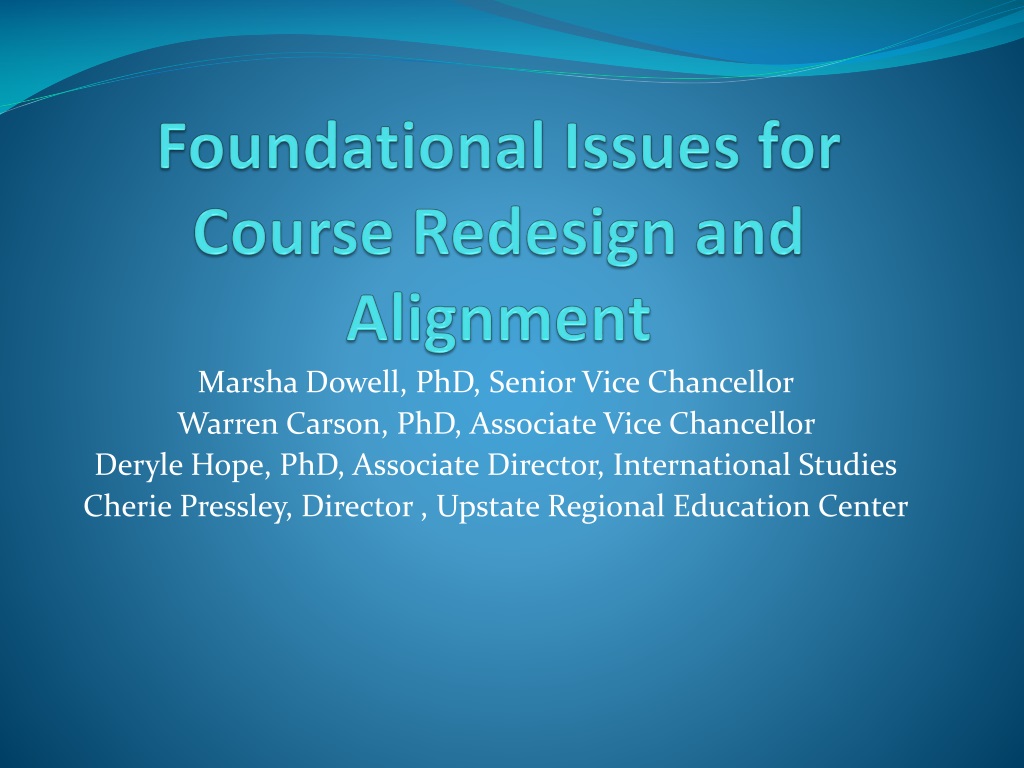 Foundational Issues for Course Redesign and Alignment

Marsha Dowell, PhD, Senior Vice Chancellor
Warren Carson, PhD, Associate Vice Chancellor
Deryle Hope, PhD, Associate Director, International Studies
Cherie Pressley, Director , Upstate Regional Education Center